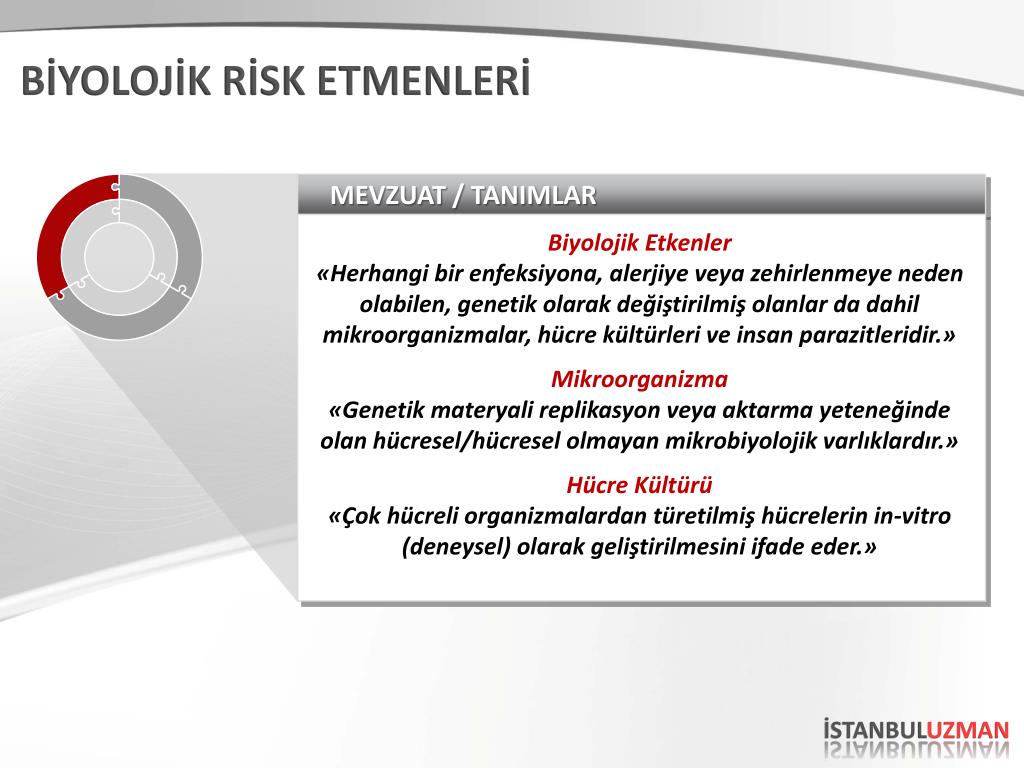 BİYOLOJİK RİSK ETMENLERİ

MEVZUAT / TANIMLAR

Biyolojik Etkenler
«Herhangi bir enfeksiyona, alerjiye veya zehirlenmeye neden olabilen, genetik olarak değiştirilmiş olanlar da dahil mikroorganizmalar, hücre kültürleri ve insan parazitleridir.»

Mikroorganizma
«Genetik materyali replikasyon veya aktarma yeteneğinde olan hücresel/hücresel olmayan mikrobiyolojik varlıklardır.»

Hücre Kültürü
«Çok hücreli organizmalardan türetilmiş hücrelerin in-vitro (deneysel) olarak geliştirilmesini ifade eder.»

İSTANBULUZMAN